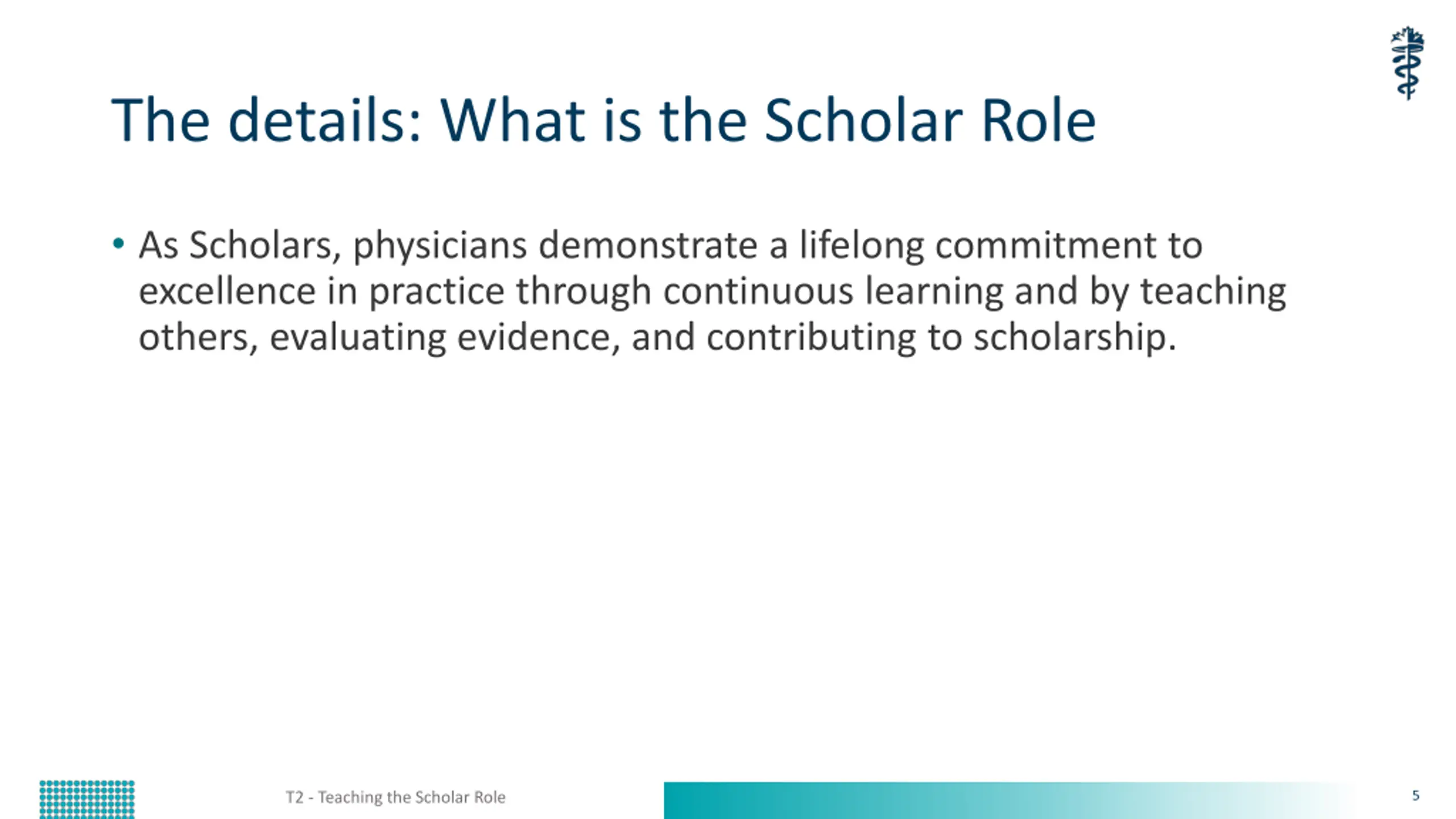 The details: What is the Scholar Role

• As Scholars, physicians demonstrate a lifelong commitment to excellence in practice through continuous learning and by teaching others, evaluating evidence, and contributing to scholarship.

T2 - Teaching the Scholar Role

5